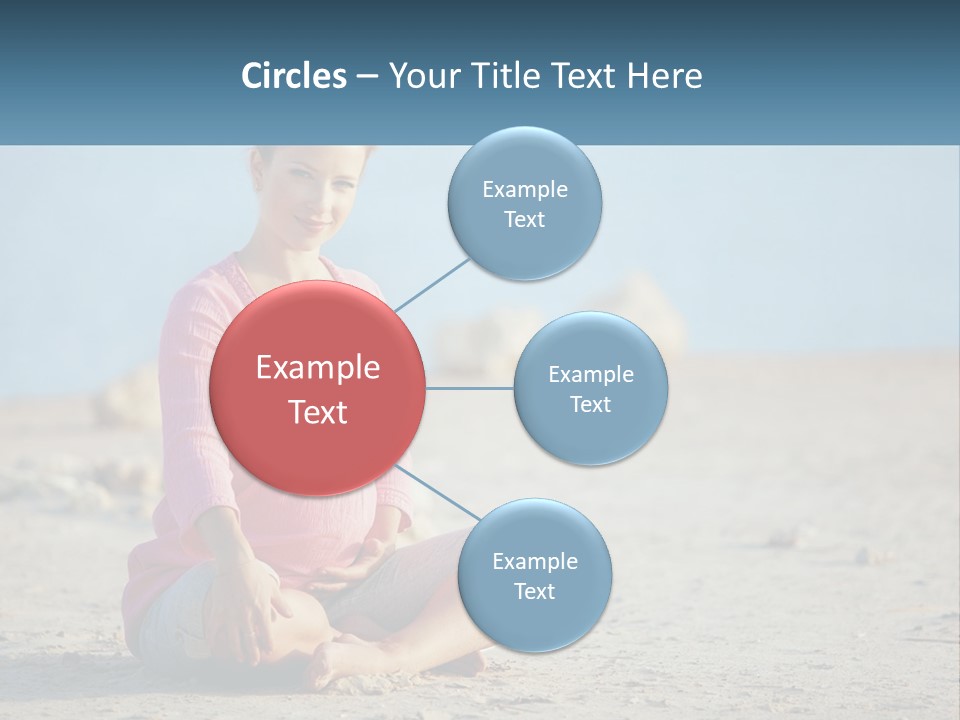 Circles – Your Title Text Here

Example Text

Example Text

Example Text

Example Text